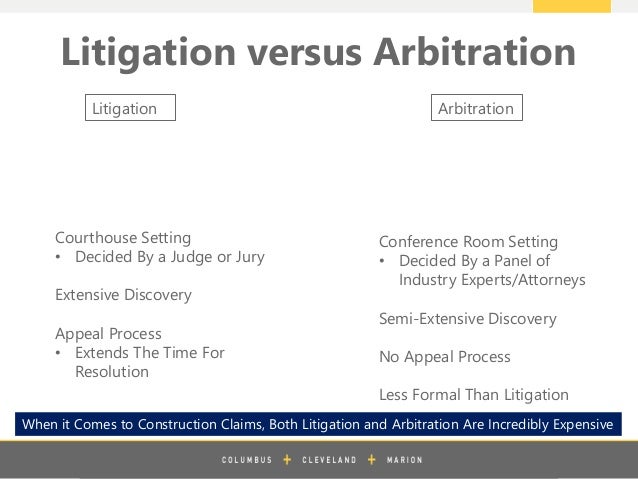 Litigation versus Arbitration

Litigation

Courthouse Setting
• Decided By a Judge or Jury

Extensive Discovery

Appeal Process
• Extends The Time For Resolution

Arbitration

Conference Room Setting
• Decided By a Panel of Industry Experts/Attorneys

Semi-Extensive Discovery

No Appeal Process

Less Formal Than Litigation

When it Comes to Construction Claims, Both Litigation and Arbitration Are Incredibly Expensive

COLUMBUS + CLEVELAND + MARION